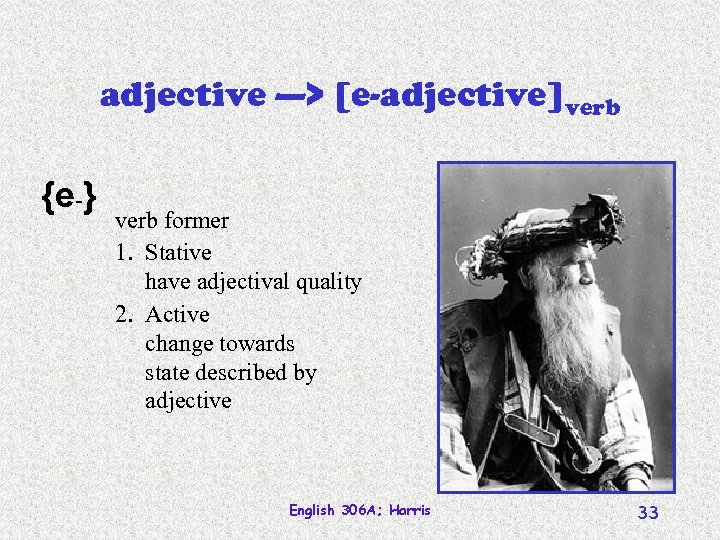 adjective —> [e-adjective]$_{verb}$

{e-}

verb former

1. Stative
have adjectival quality

2. Active
change towards state described by adjective

English 306A; Harris

33